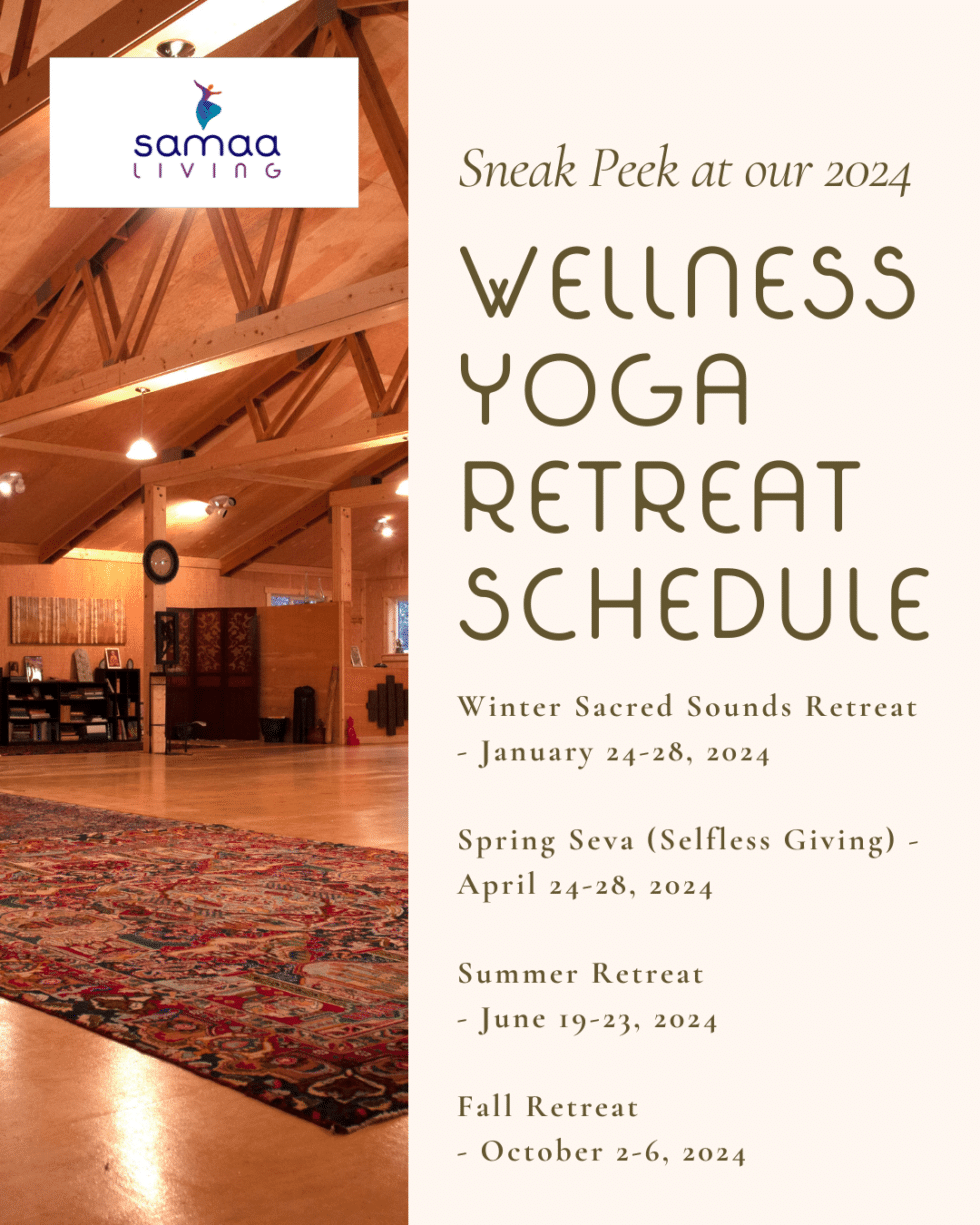 samaa
LIVING

Sneak Peek at our 2024

WELLNESS YOGA RETREAT SCHEDULE

Winter Sacred Sounds Retreat - January 24-28, 2024

Spring Seva (Selfless Giving) - April 24-28, 2024

Summer Retreat - June 19-23, 2024

Fall Retreat - October 2-6, 2024